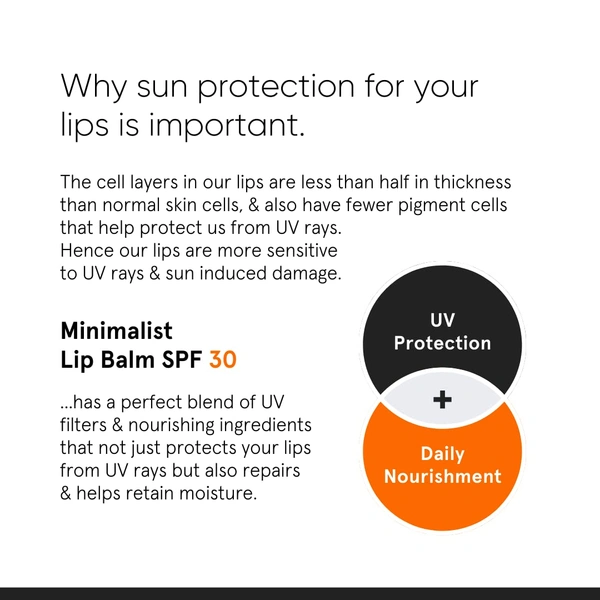 Why sun protection for your lips is important.

The cell layers in our lips are less than half in thickness than normal skin cells, & also have fewer pigment cells that help protect us from UV rays.
Hence our lips are more sensitive to UV rays & sun induced damage.

Minimalist
Lip Balm SPF 30

...has a perfect blend of UV filters & nourishing ingredients that not just protects your lips from UV rays but also repairs & helps retain moisture.

UV
Protection

+

Daily
Nourishment